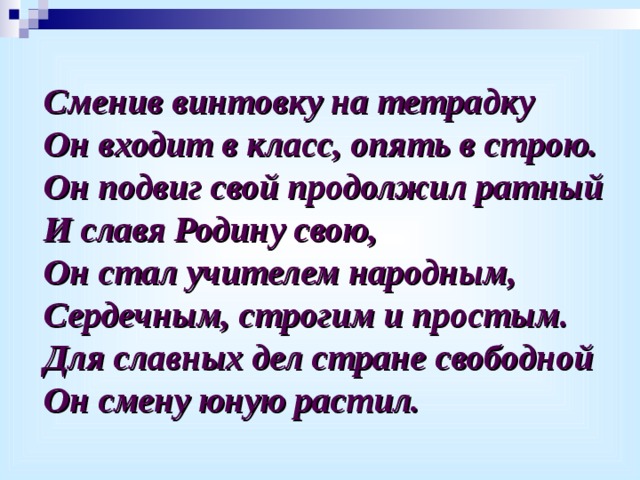 Сменив винтовку на тетрадку
Он входит в класс, опять в строю.
Он подвиг свой продолжил ратный
И славя Родину свою,
Он стал учителем народным,
Сердечным, строгим и простым.
Для славных дел стране свободной
Он смену юную растил.